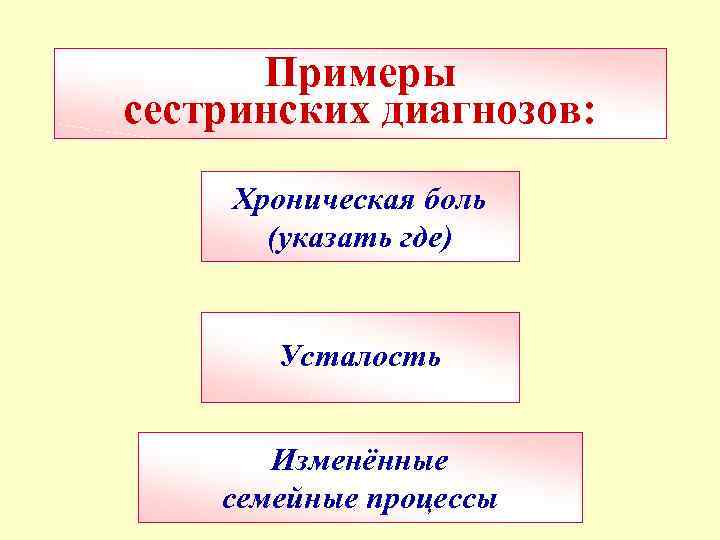 Примеры сестринских диагнозов:

Хроническая боль (указать где)

Усталость

Изменённые семейные процессы